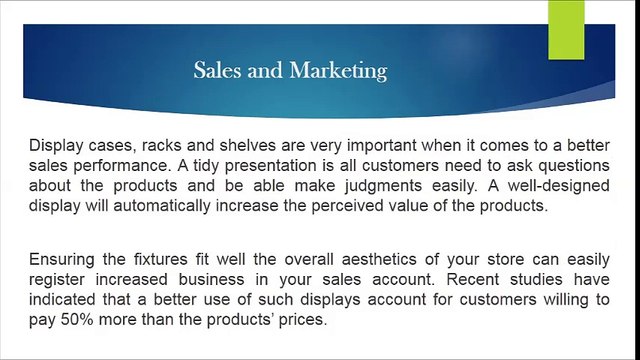 Sales and Marketing

Display cases, racks and shelves are very important when it comes to a better sales performance. A tidy presentation is all customers need to ask questions about the products and be able make judgments easily. A well-designed display will automatically increase the perceived value of the products.

Ensuring the fixtures fit well the overall aesthetics of your store can easily register increased business in your sales account. Recent studies have indicated that a better use of such displays account for customers willing to pay 50% more than the products' prices.